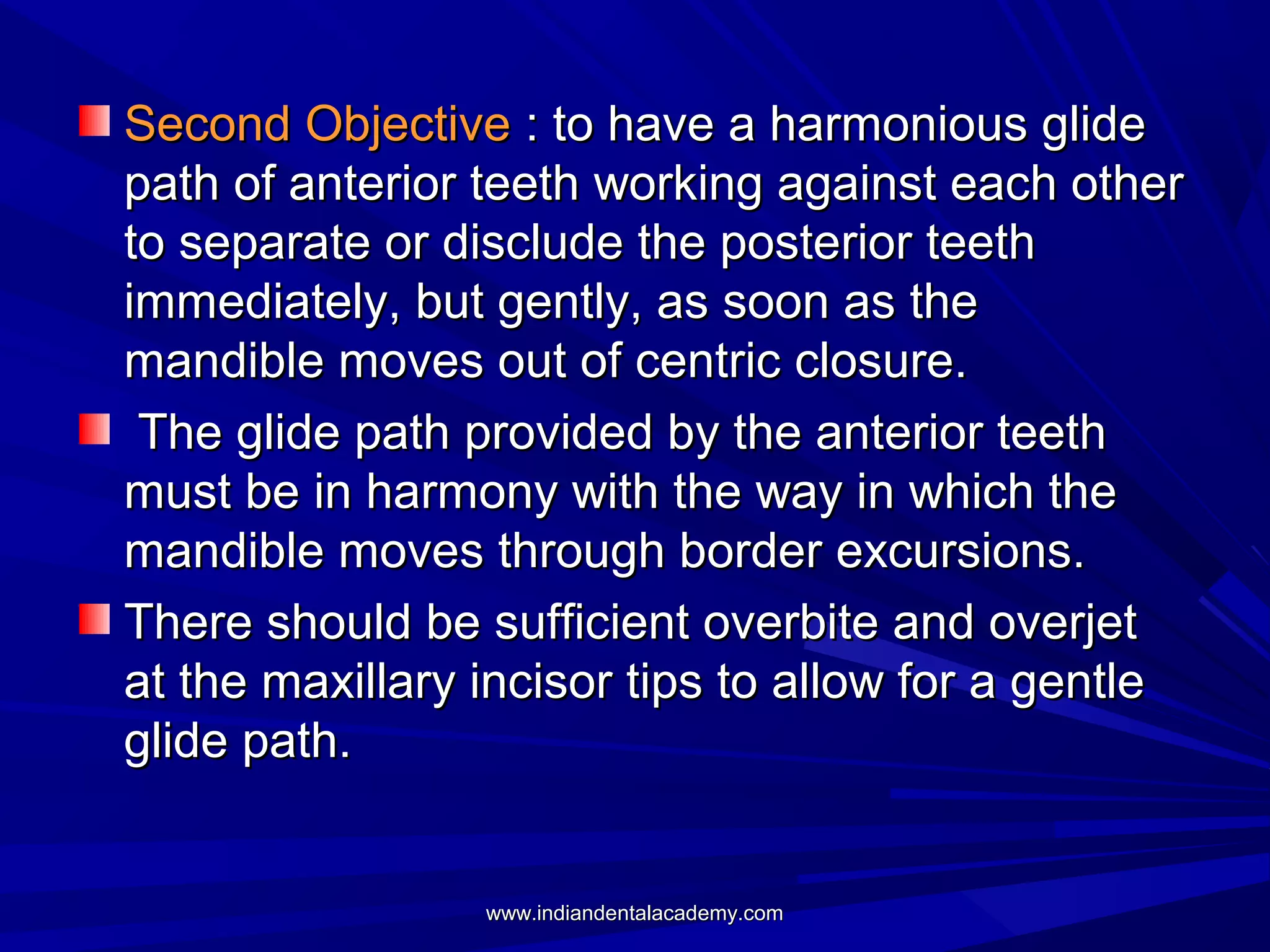 Second Objective : to have a harmonious glide path of anterior teeth working against each other to separate or disclude the posterior teeth immediately, but gently, as soon as the mandible moves out of centric closure.

The glide path provided by the anterior teeth must be in harmony with the way in which the mandible moves through border excursions.

There should be sufficient overbite and overjet at the maxillary incisor tips to allow for a gentle glide path.

www.indiandentalacademy.com